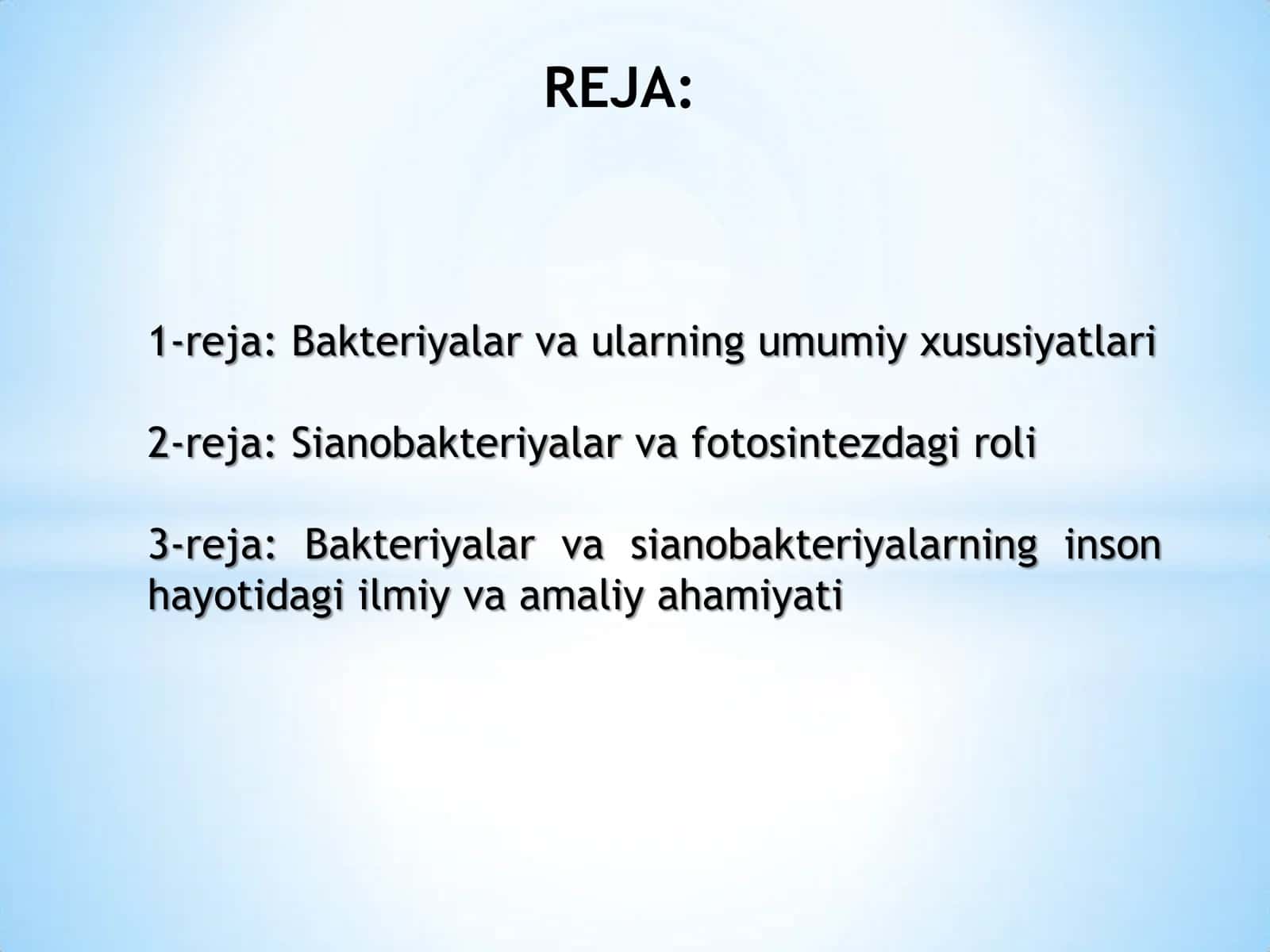 REJA:

1-reja: Bakteriyalar va ularning umumiy xususiyatlari

2-reja: Sianobakteriyalar va fotosintezdagi roli

3-reja: Bakteriyalar va sianobakteriyalarning inson hayotidagi ilmiy va amaliy ahamiyati